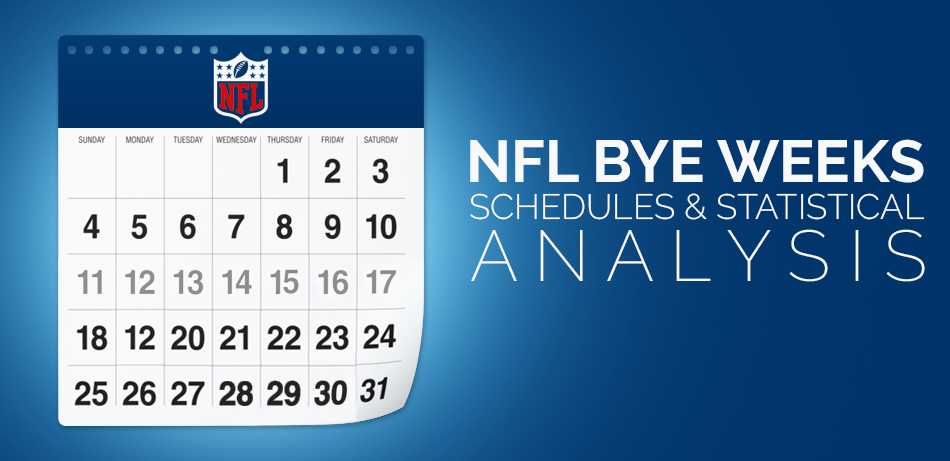 NFL

| SUNDAY | MONDAY | TUESDAY | WEDNESDAY | THURSDAY | FRIDAY | SATURDAY |
|---|---|---|---|---|---|---|
| | | | | 1 | 2 | 3 |
| 4 | 5 | 6 | 7 | 8 | 9 | 10 |
| 11 | 12 | 13 | 14 | 15 | 16 | 17 |
| 18 | 12 | 20 | 21 | 22 | 23 | 24 |
| 25 | 26 | 27 | 28 | 29 | 30 | 31 |

NFL BYE WEEKS
SCHEDULES & STATISTICAL
ANALYSIS